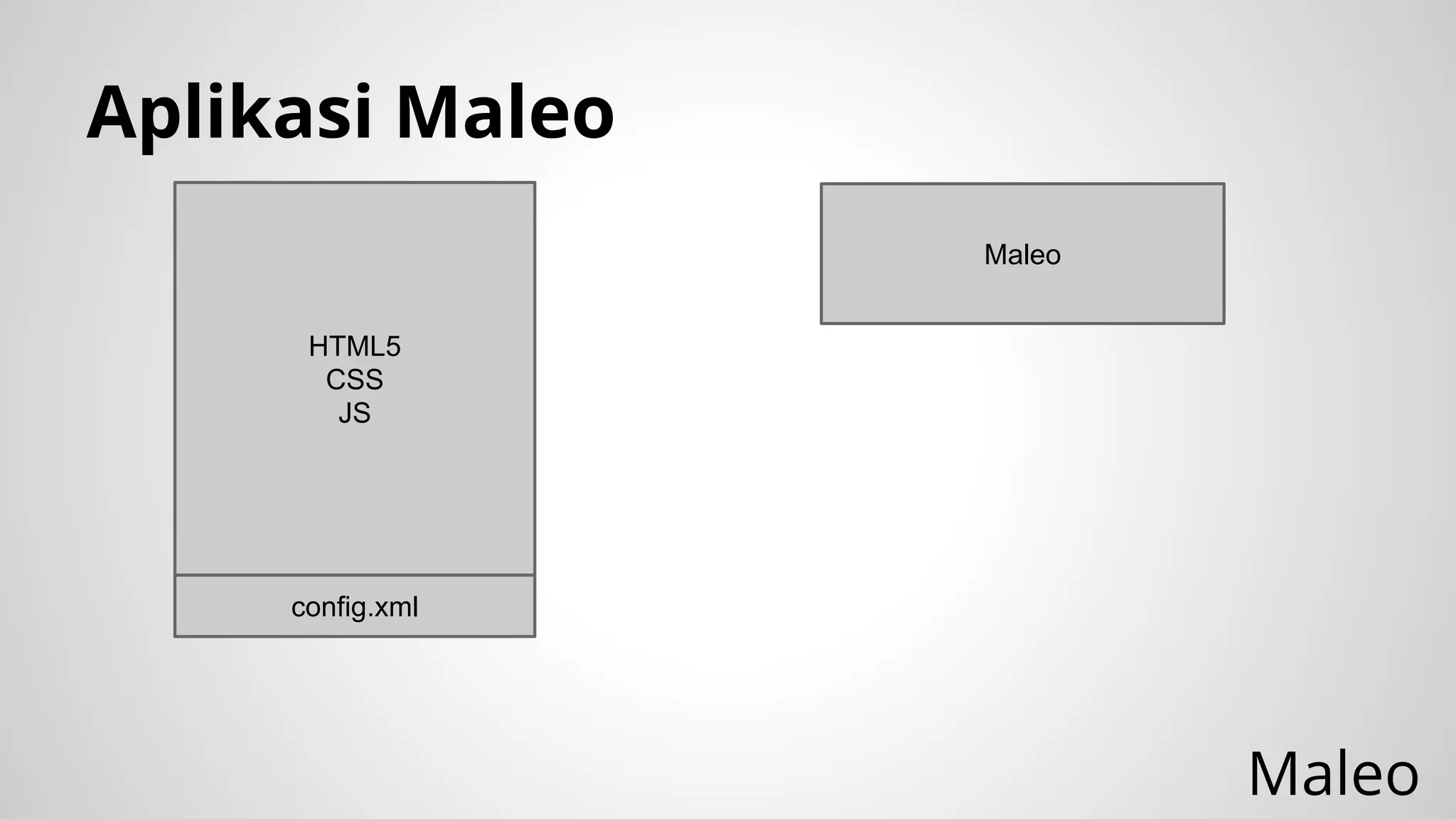 Aplikasi Maleo

HTML5
CSS
JS

config.xml

Maleo

Maleo